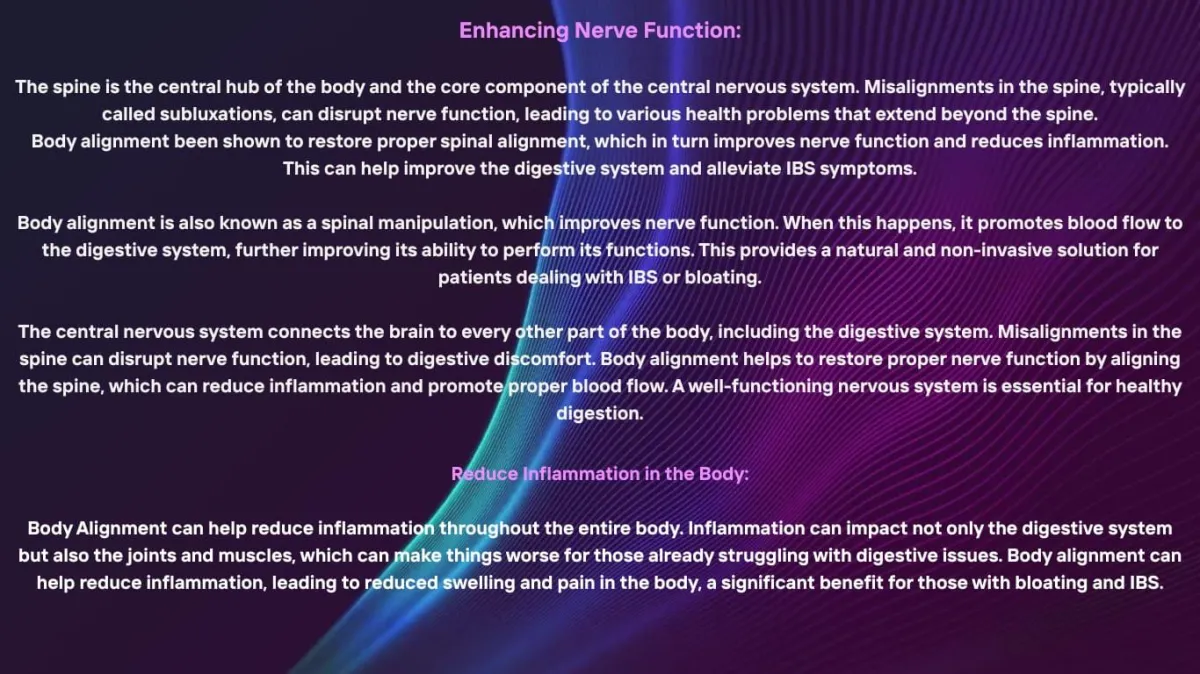 Enhancing Nerve Function:

The spine is the central hub of the body and the core component of the central nervous system. Misalignments in the spine, typically called subluxations, can disrupt nerve function, leading to various health problems that extend beyond the spine.
Body alignment been shown to restore proper spinal alignment, which in turn improves nerve function and reduces inflammation. This can help improve the digestive system and alleviate IBS symptoms.

Body alignment is also known as a spinal manipulation, which improves nerve function. When this happens, it promotes blood flow to the digestive system, further improving its ability to perform its functions. This provides a natural and non-invasive solution for patients dealing with IBS or bloating.

The central nervous system connects the brain to every other part of the body, including the digestive system. Misalignments in the spine can disrupt nerve function, leading to digestive discomfort. Body alignment helps to restore proper nerve function by aligning the spine, which can reduce inflammation and promote proper blood flow. A well-functioning nervous system is essential for healthy digestion.

Reduce Inflammation in the Body:

Body Alignment can help reduce inflammation throughout the entire body. Inflammation can impact not only the digestive system but also the joints and muscles, which can make things worse for those already struggling with digestive issues. Body alignment can help reduce inflammation, leading to reduced swelling and pain in the body, a significant benefit for those with bloating and IBS.